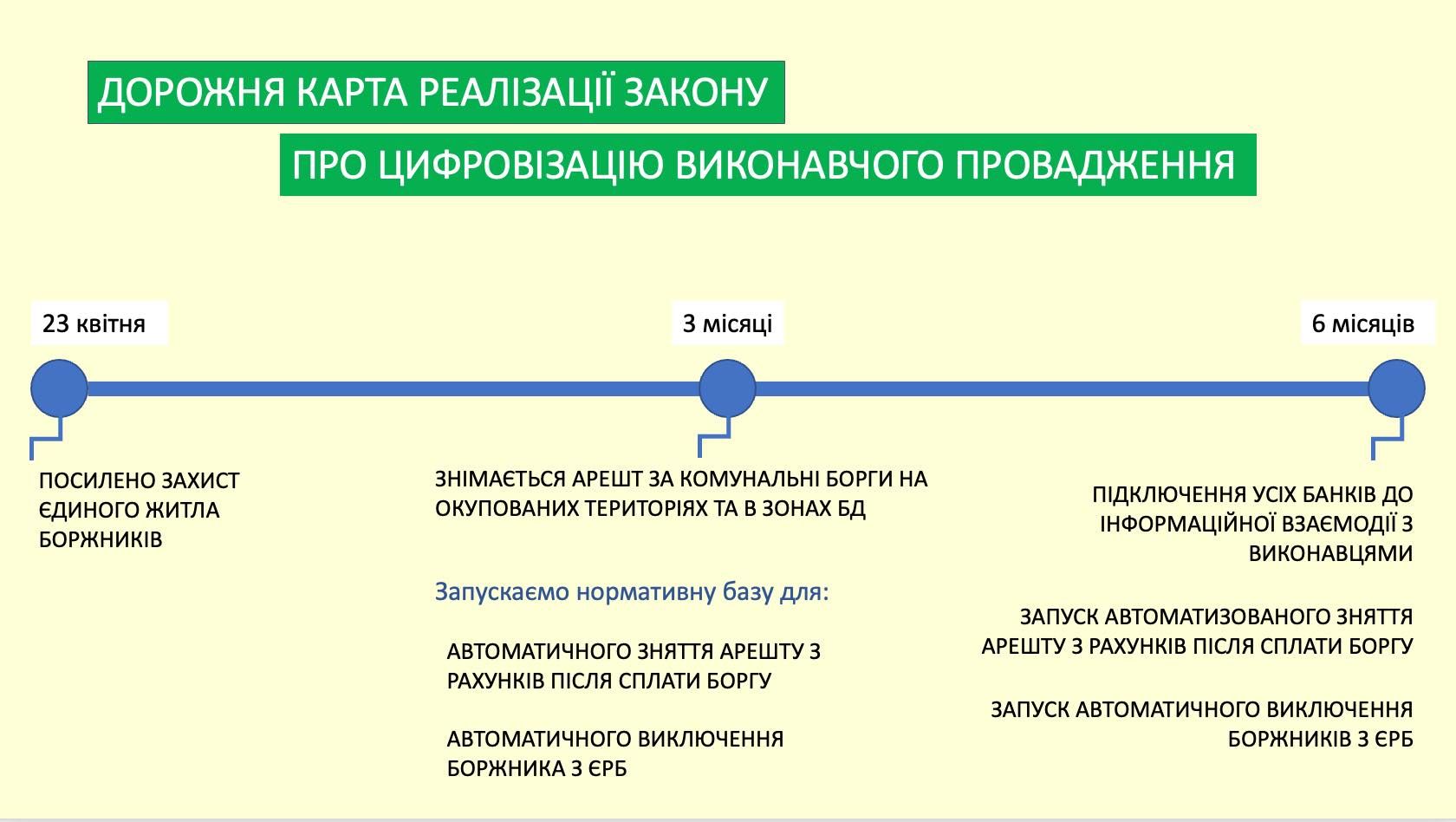 ДОРОЖНЯ КАРТА РЕАЛІЗАЦІЇ ЗАКОНУ

ПРО ЦИФРОВІЗАЦІЮ ВИКОНАВЧОГО ПРОВАДЖЕННЯ

23 квітня

3 місяці

6 місяців

ПОСИЛЕНО ЗАХИСТ ЄДИНОГО ЖИТЛА БОРЖНИКІВ

ЗНІМАЄТЬСЯ АРЕШТ ЗА КОМУНАЛЬНІ БОРГИ НА ОКУПОВАНИХ ТЕРИТОРІЯХ ТА В ЗОНАХ БД

Запускаємо нормативну базу для:

АВТОМАТИЧНОГО ЗНЯТТЯ АРЕШТУ З РАХУНКІВ ПІСЛЯ СПЛАТИ БОРГУ

АВТОМАТИЧНОГО ВИКЛЮЧЕННЯ БОРЖНИКА З ЄРБ

ПІДКЛЮЧЕННЯ УСІХ БАНКІВ ДО ІНФОРМАЦІЙНОЇ ВЗАЄМОДІЇ З ВИКОНАВЦЯМИ

ЗАПУСК АВТОМАТИЗОВАНОГО ЗНЯТТЯ АРЕШТУ З РАХУНКІВ ПІСЛЯ СПЛАТИ БОРГУ

ЗАПУСК АВТОМАТИЧНОГО ВИКЛЮЧЕННЯ БОРЖНИКІВ З ЄРБ